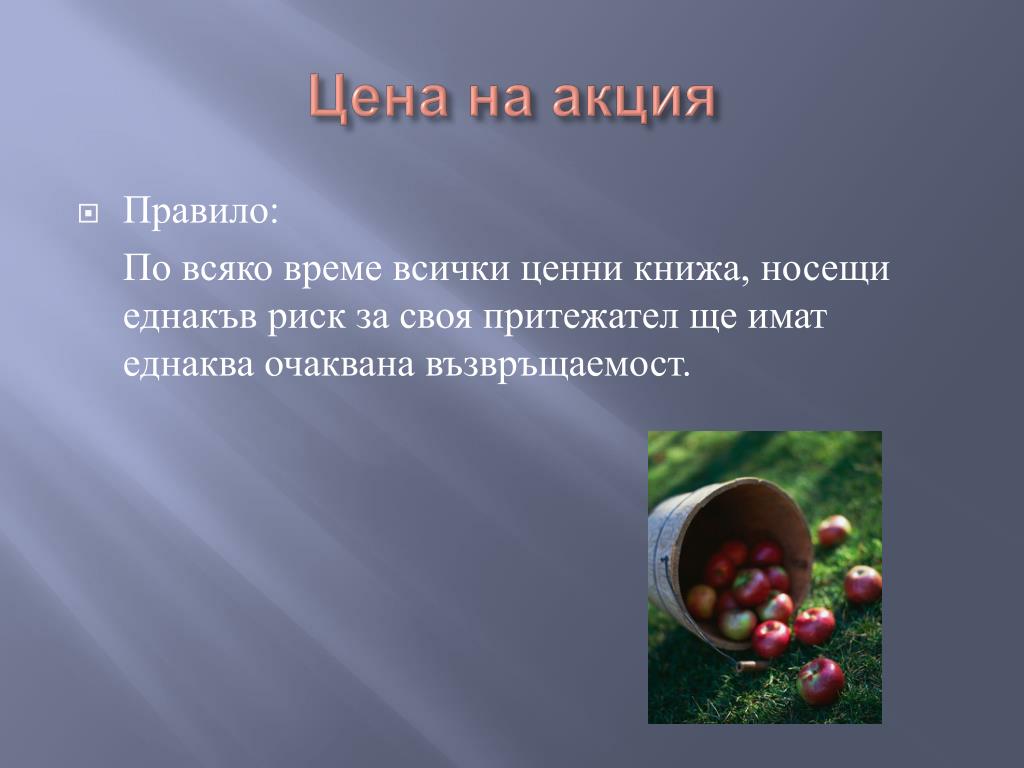 Цена на акция

Правило:

По всяко време всички ценни книжа, носещи еднакъв риск за своя притежател ще имат еднаква очаквана възвръщаемост.